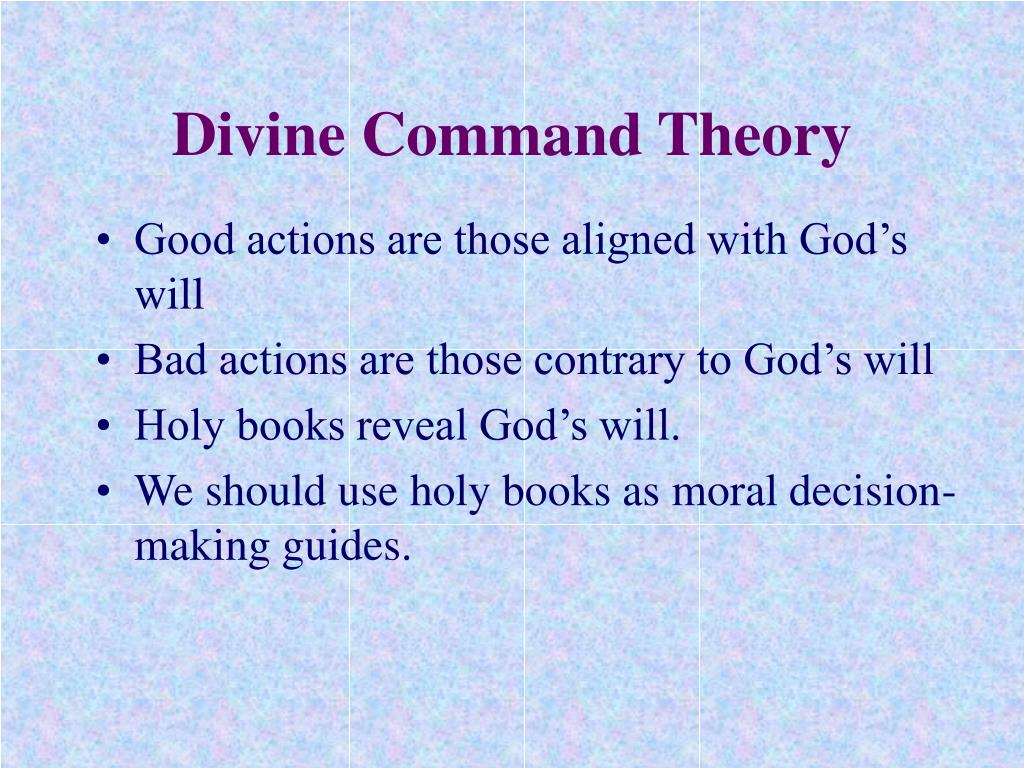 Divine Command Theory

• Good actions are those aligned with God’s will
• Bad actions are those contrary to God’s will
• Holy books reveal God’s will.
• We should use holy books as moral decision-making guides.